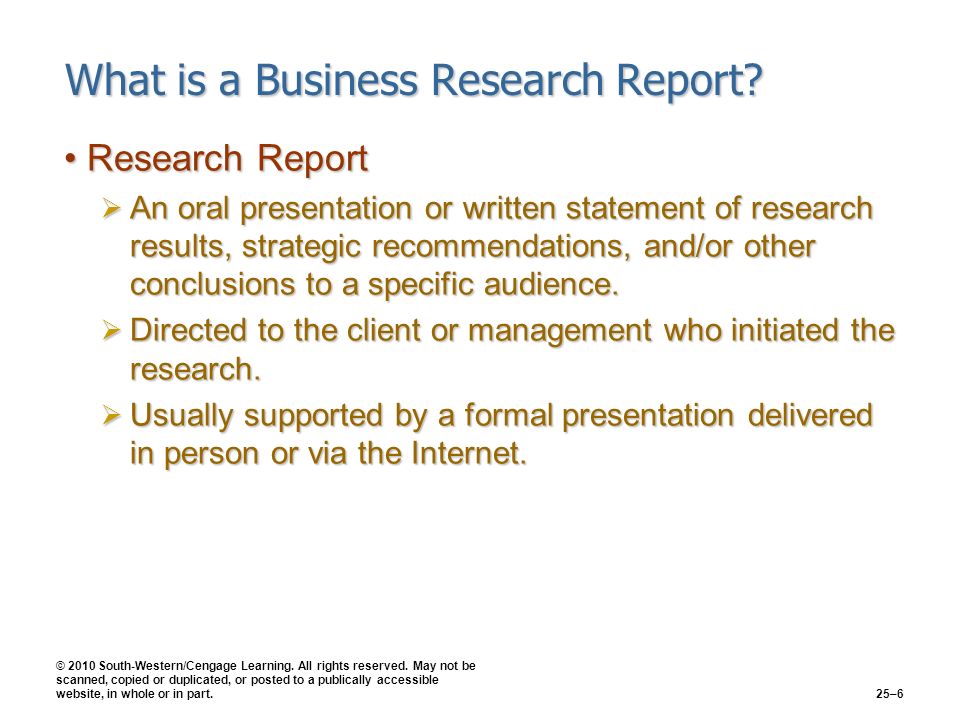 What is a Business Research Report?

• Research Report

➢ An oral presentation or written statement of research results, strategic recommendations, and/or other conclusions to a specific audience.

➢ Directed to the client or management who initiated the research.

➢ Usually supported by a formal presentation delivered in person or via the Internet.

© 2010 South-Western/Cengage Learning. All rights reserved. May not be scanned, copied or duplicated, or posted to a publically accessible website, in whole or in part.

25–6